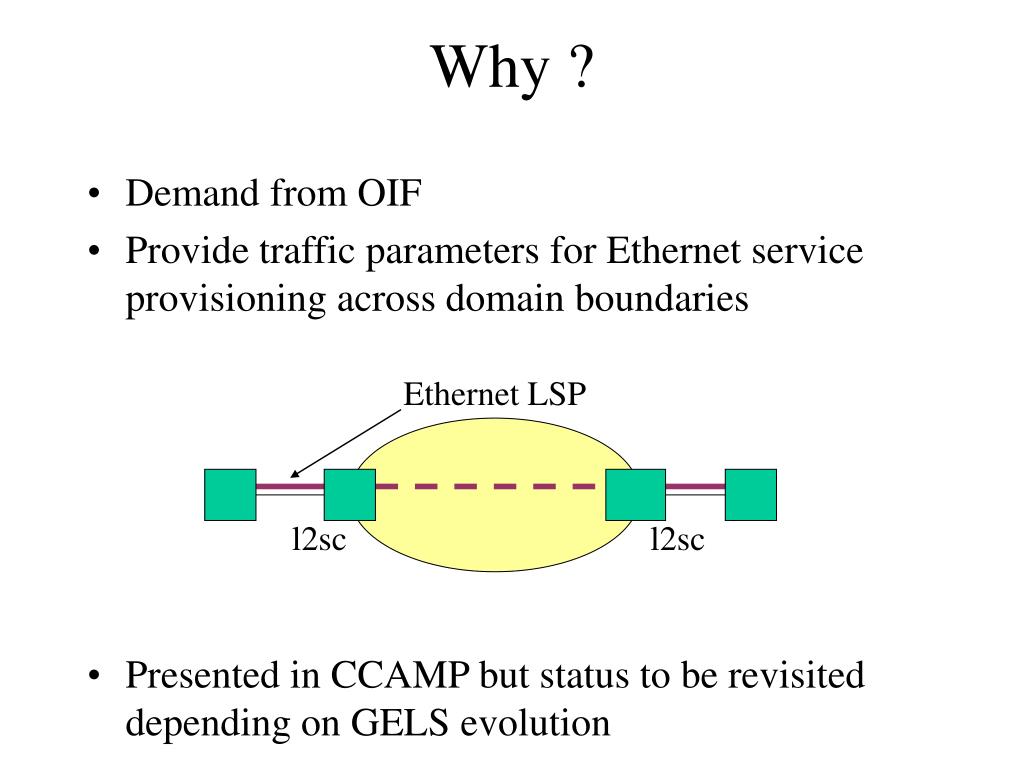 Why ?

• Demand from OIF
• Provide traffic parameters for Ethernet service provisioning across domain boundaries

Ethernet LSP

l2sc

l2sc

• Presented in CCAMP but status to be revisited depending on GELS evolution